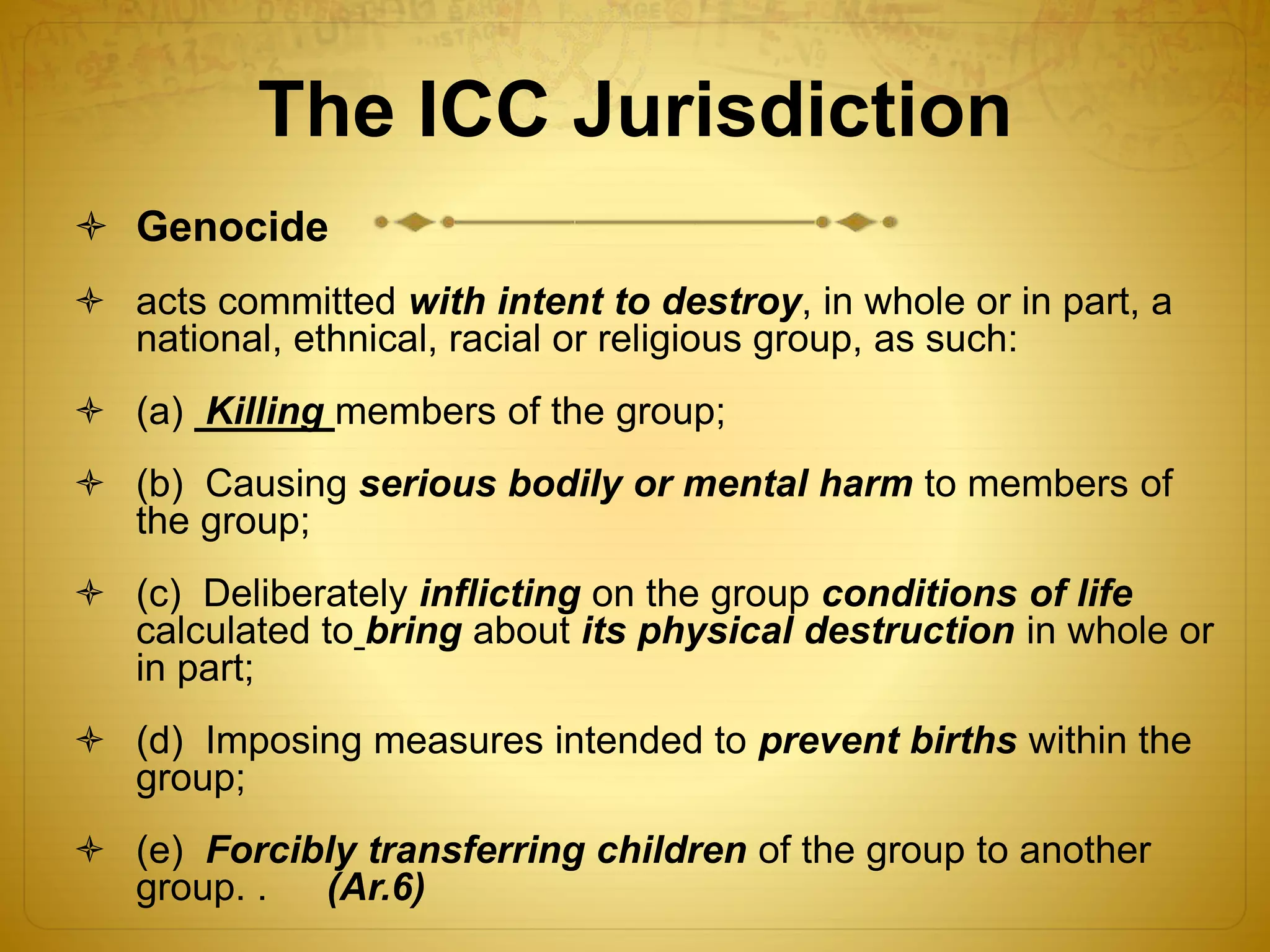 The ICC Jurisdiction

Genocide

acts committed with intent to destroy, in whole or in part, a national, ethnical, racial or religious group, as such:

(a) Killing members of the group;

(b) Causing serious bodily or mental harm to members of the group;

(c) Deliberately inflicting on the group conditions of life calculated to bring about its physical destruction in whole or in part;

(d) Imposing measures intended to prevent births within the group;

(e) Forcibly transferring children of the group to another group. . (Ar.6)